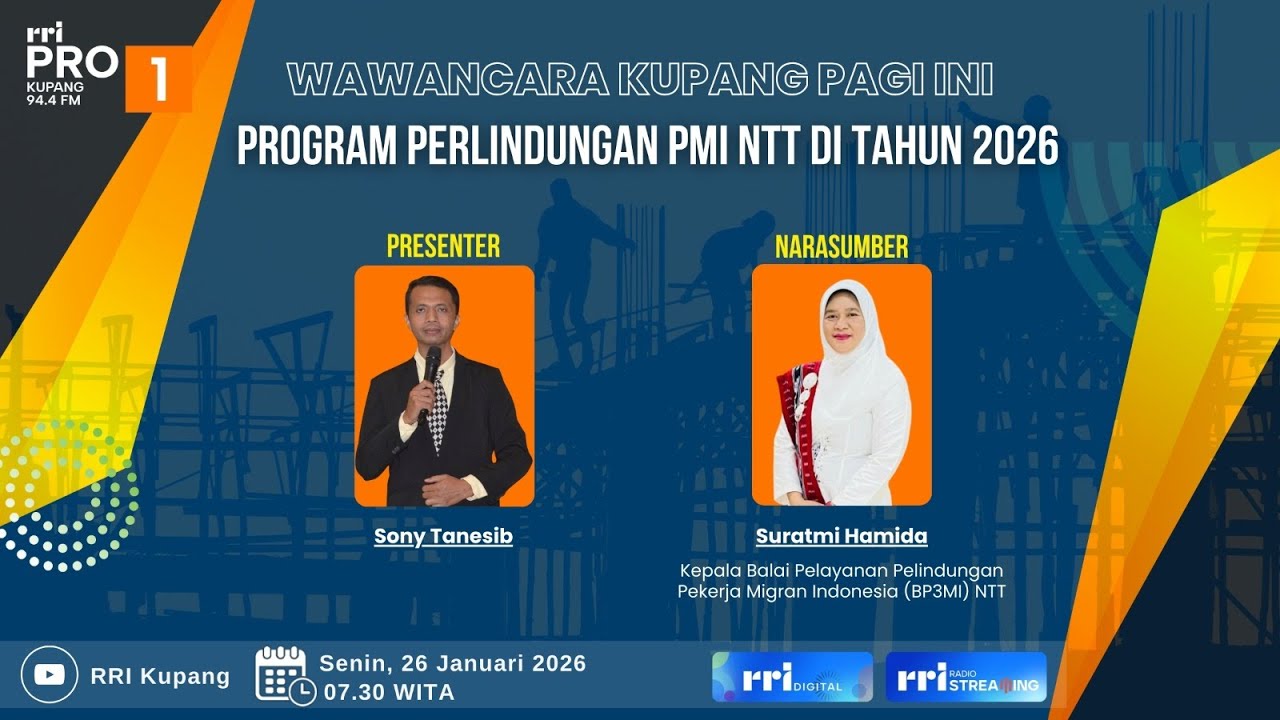 rri PRO 1
KUPANG
94.4 FM

WAWANCARA KUPANG PAGI INI
PROGRAM PERLINDUNGAN PMI NTT DI TAHUN 2026

PRESENTER
Sony Tanesib

NARASUMBER
Suratmi Hamida
Kepala Balai Pelayanan Pelindungan Pekerja Migran Indonesia (BP3MI) NTT

RRI Kupang
Senin, 26 Januari 2026
07.30 WITA

rri DIGITAL
rri RADIO STREAMING